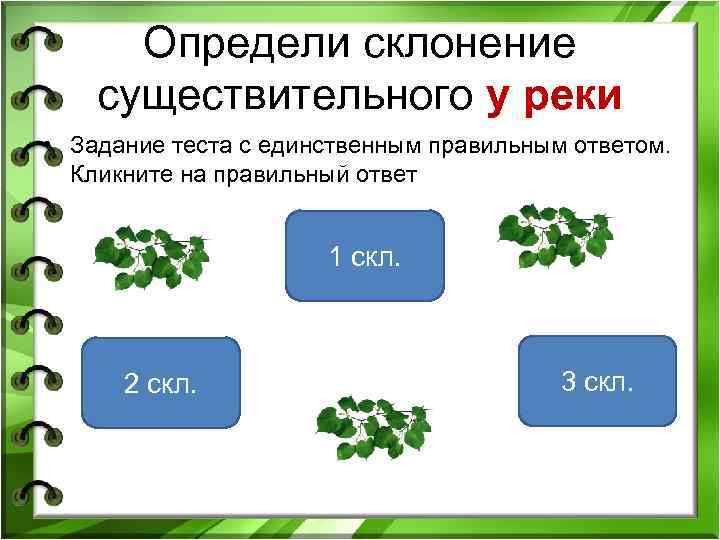 Определи склонение существительного у реки

Задание теста с единственным правильным ответом. Кликните на правильный ответ

1 скл.

2 скл.

3 скл.